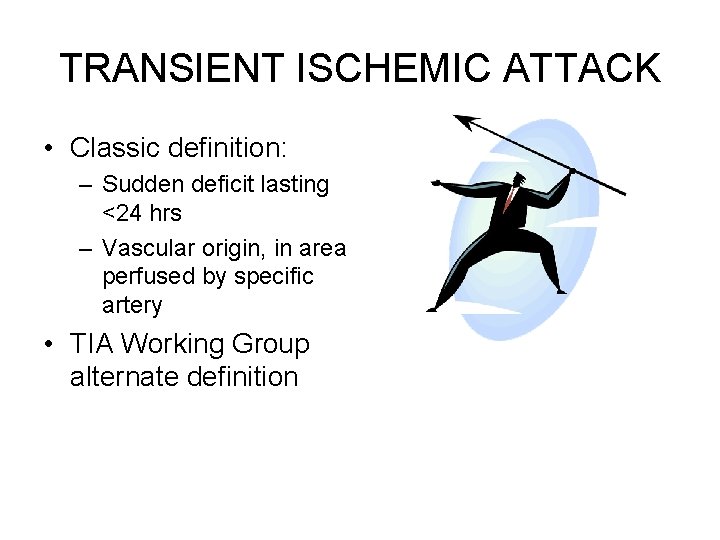 TRANSIENT ISCHEMIC ATTACK

• Classic definition:
– Sudden deficit lasting <24 hrs
– Vascular origin, in area perfused by specific artery

• TIA Working Group alternate definition